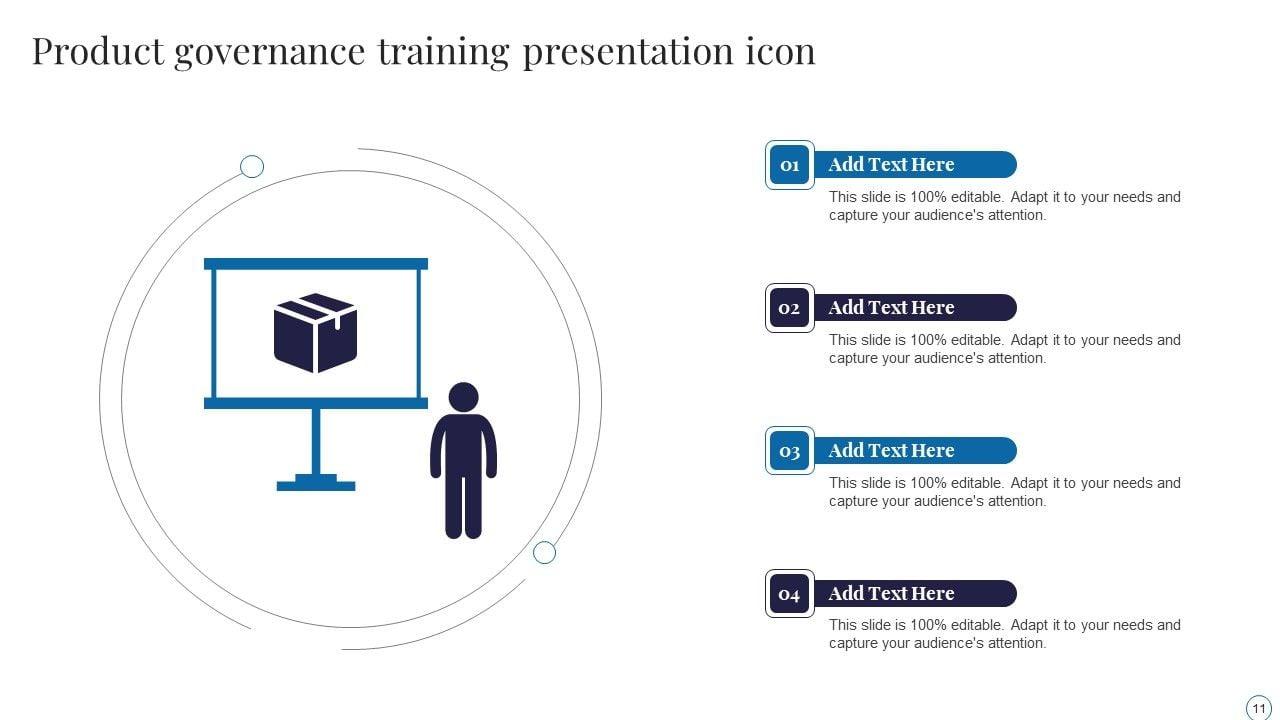 Product governance training presentation icon

01 Add Text Here

This slide is 100% editable. Adapt it to your needs and capture your audience's attention.

02 Add Text Here

This slide is 100% editable. Adapt it to your needs and capture your audience's attention.

03 Add Text Here

This slide is 100% editable. Adapt it to your needs and capture your audience's attention.

04 Add Text Here

This slide is 100% editable. Adapt it to your needs and capture your audience's attention.

11